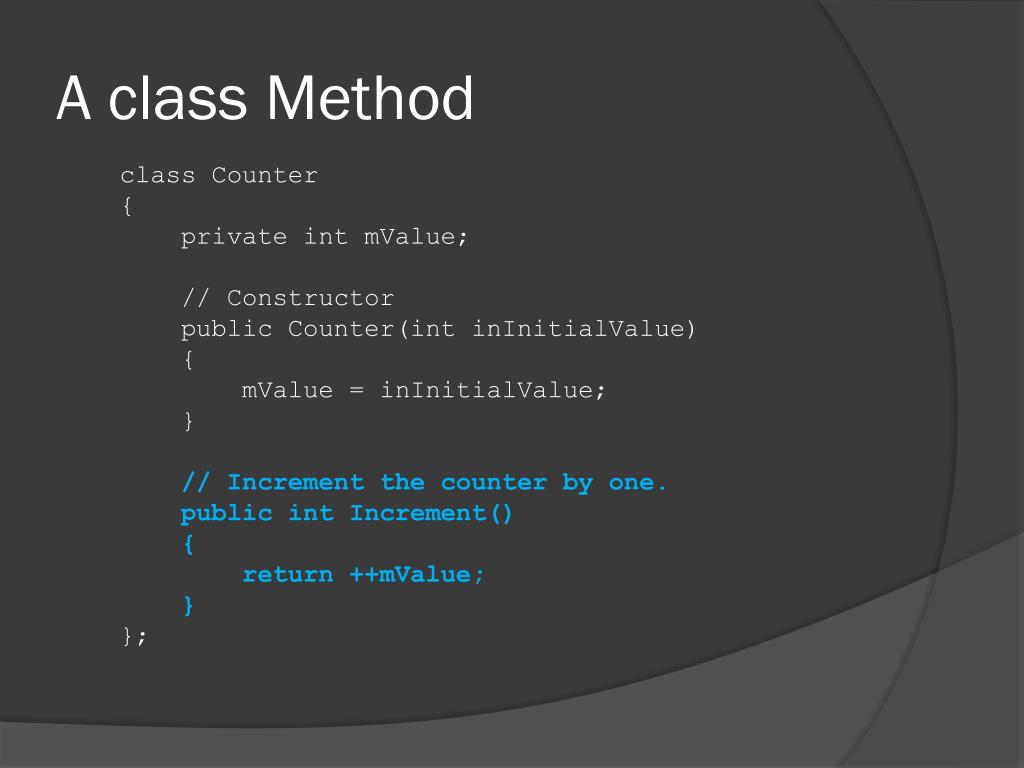 A class Method

class Counter
{
    private int mValue;

    // Constructor
    public Counter(int inInitialValue)
    {
        mValue = inInitialValue;
    }

    // Increment the counter by one.
    public int Increment()
    {
        return ++mValue;
    }
};